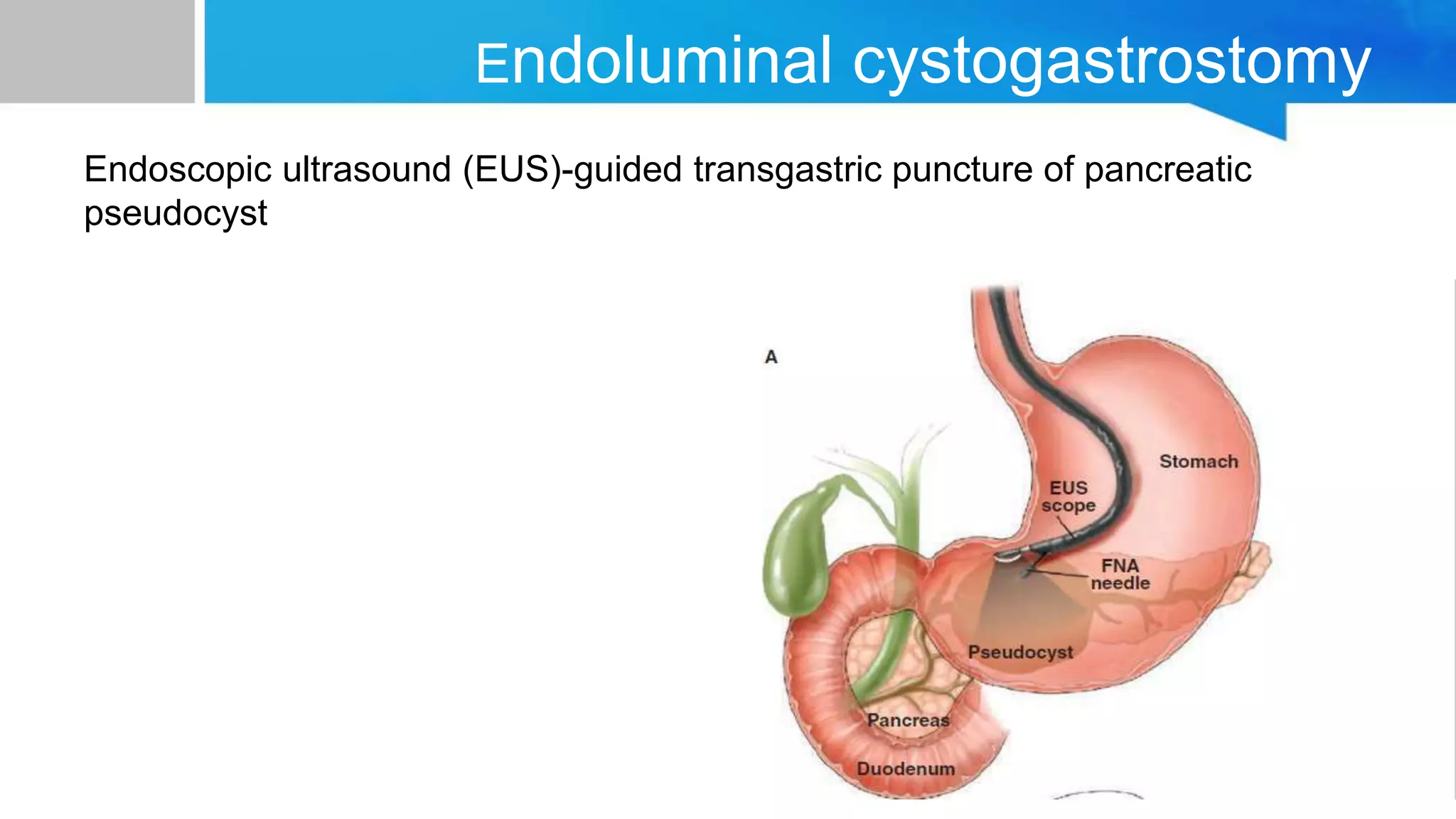 Endoluminal cystogastrostomy

Endoscopic ultrasound (EUS)-guided transgastric puncture of pancreatic pseudocyst

A

Stomach

EUS scope

FNA needle

Pseudocyst

Pancreas

Duodenum